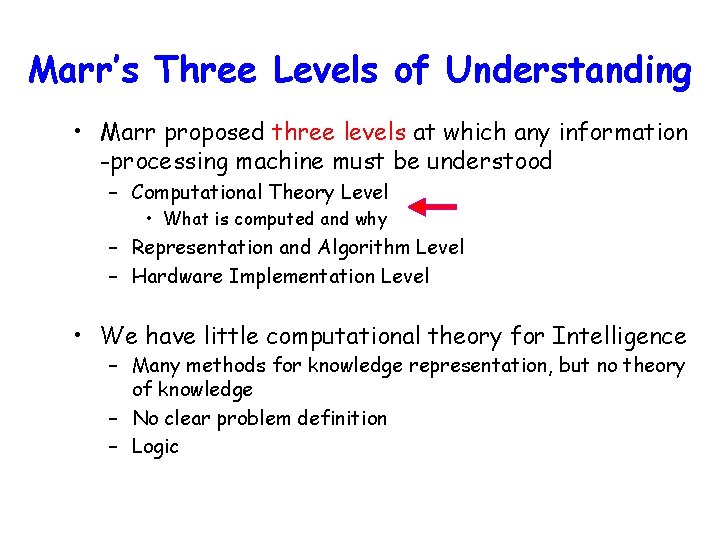 Marr's Three Levels of Understanding

• Marr proposed three levels at which any information -processing machine must be understood
– Computational Theory Level
• What is computed and why
– Representation and Algorithm Level
– Hardware Implementation Level

• We have little computational theory for Intelligence
– Many methods for knowledge representation, but no theory of knowledge
– No clear problem definition
– Logic